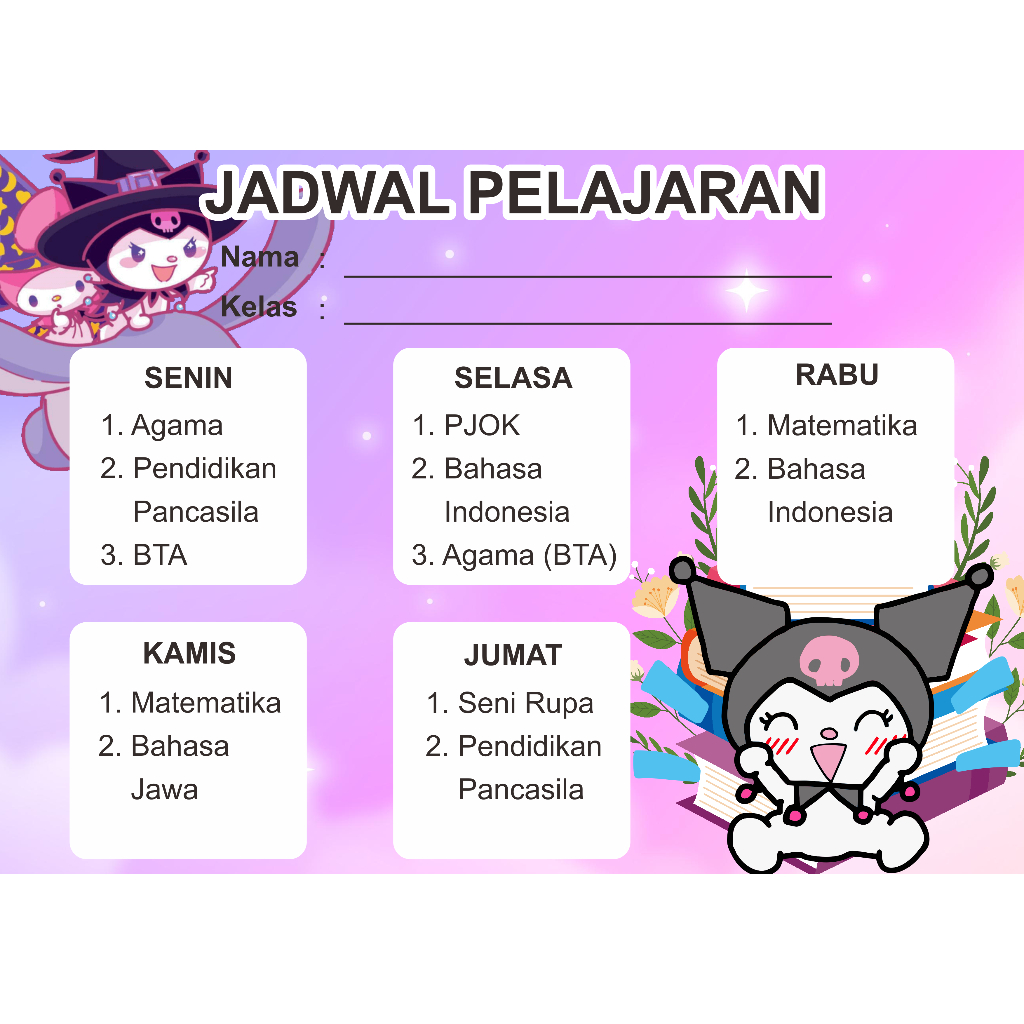 JADWAL PELAJARAN

Nama :

Kelas :

SENIN
1. Agama
2. Pendidikan Pancasila
3. BTA

SELASA
1. PJOK
2. Bahasa Indonesia
3. Agama (BTA)

RABU
1. Matematika
2. Bahasa Indonesia

KAMIS
1. Matematika
2. Bahasa Jawa

JUMAT
1. Seni Rupa
2. Pendidikan Pancasila